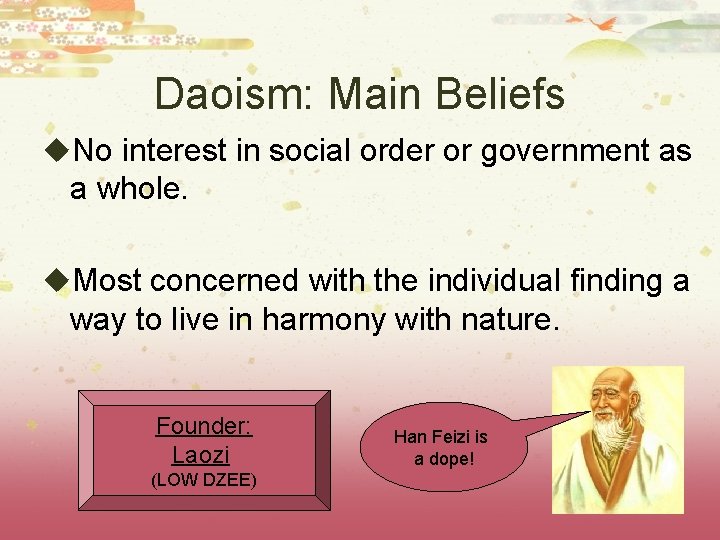 Daoism: Main Beliefs

◆No interest in social order or government as a whole.

◆Most concerned with the individual finding a way to live in harmony with nature.

Founder:
Laozi
(LOW DZEE)

Han Feizi is a dope!